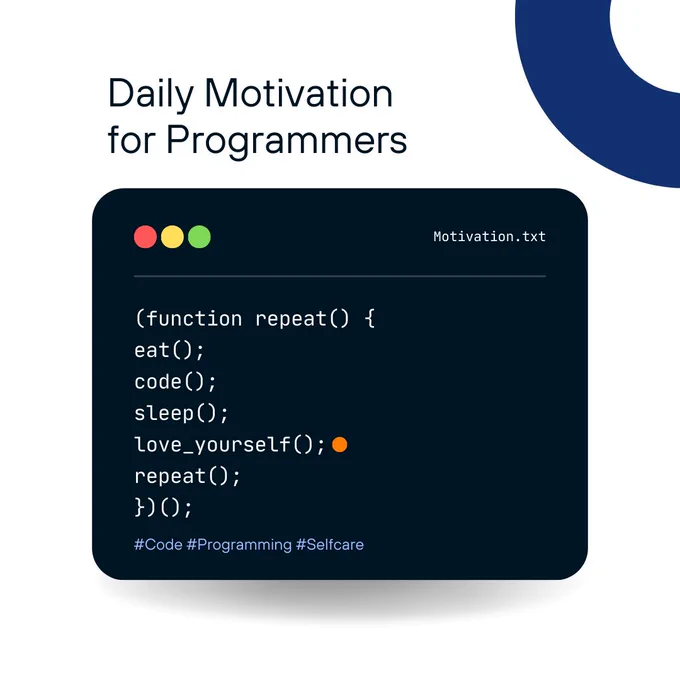 Daily Motivation for Programmers

Motivation.txt

(function repeat() {
eat();
code();
sleep();
love_yourself();
repeat();
})();

#Code #Programming #Selfcare